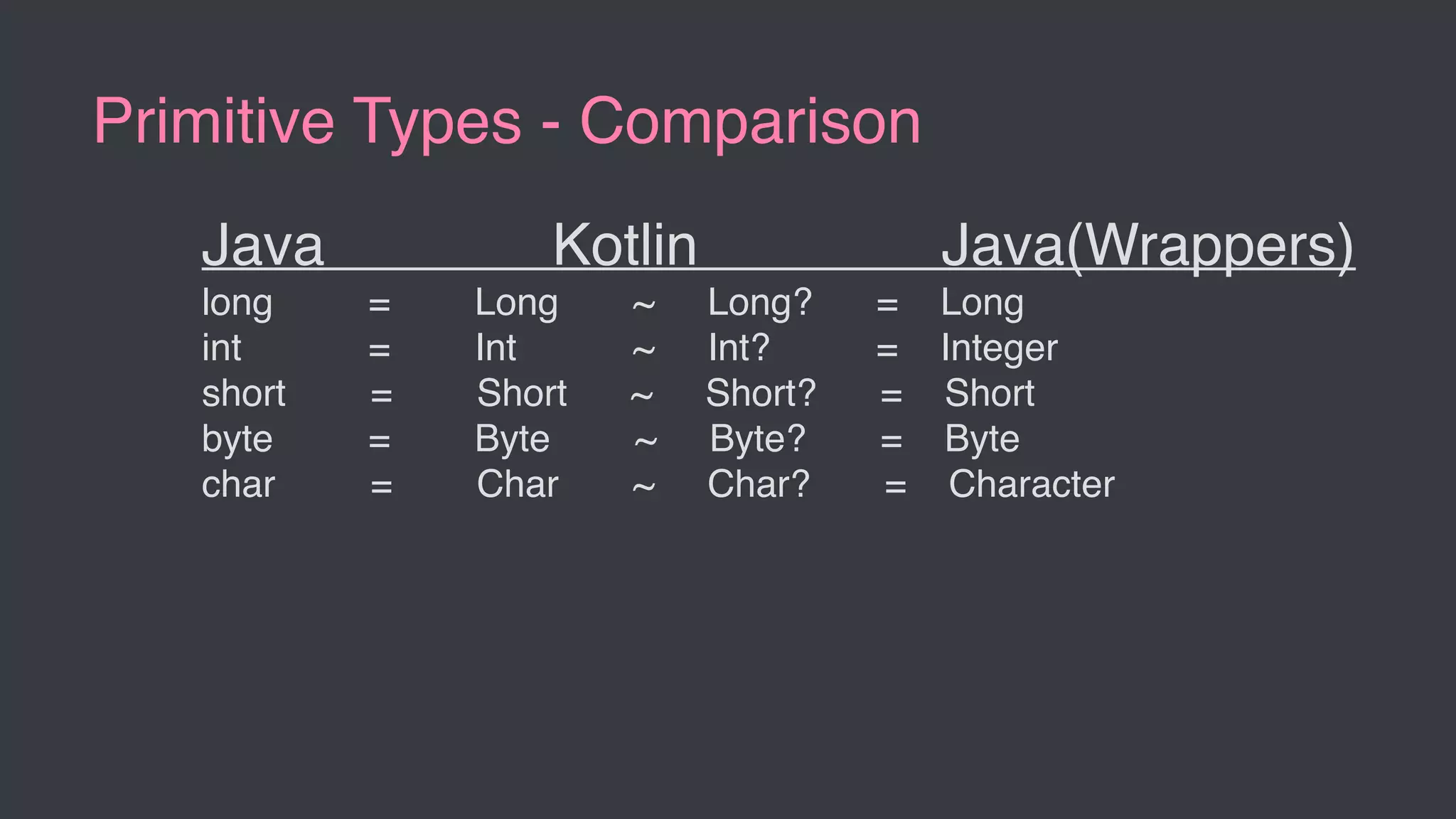 Primitive Types - Comparison

Java Kotlin Java(Wrappers)

long = Long ~ Long? = Long
int = Int ~ Int? = Integer
short = Short ~ Short? = Short
byte = Byte ~ Byte? = Byte
char = Char ~ Char? = Character